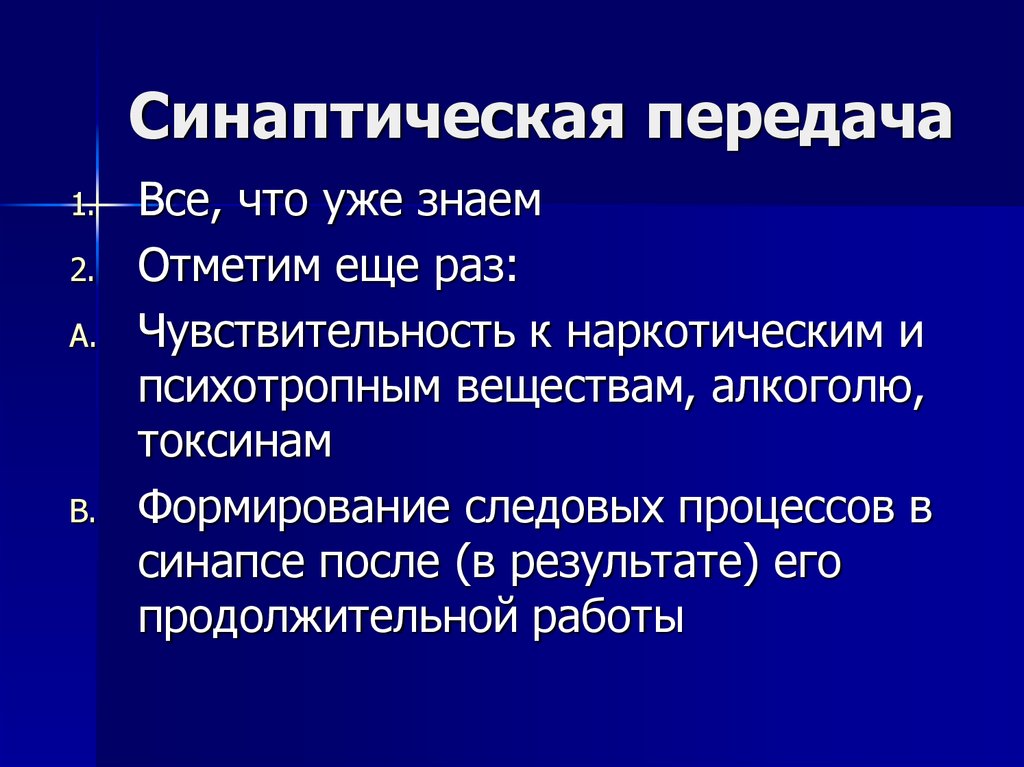 Синаптическая передача

1. Все, что уже знаем
2. Отметим еще раз:
A. Чувствительность к наркотическим и психотропным веществам, алкоголю, токсинам
B. Формирование следовых процессов в синапсе после (в результате) его продолжительной работы